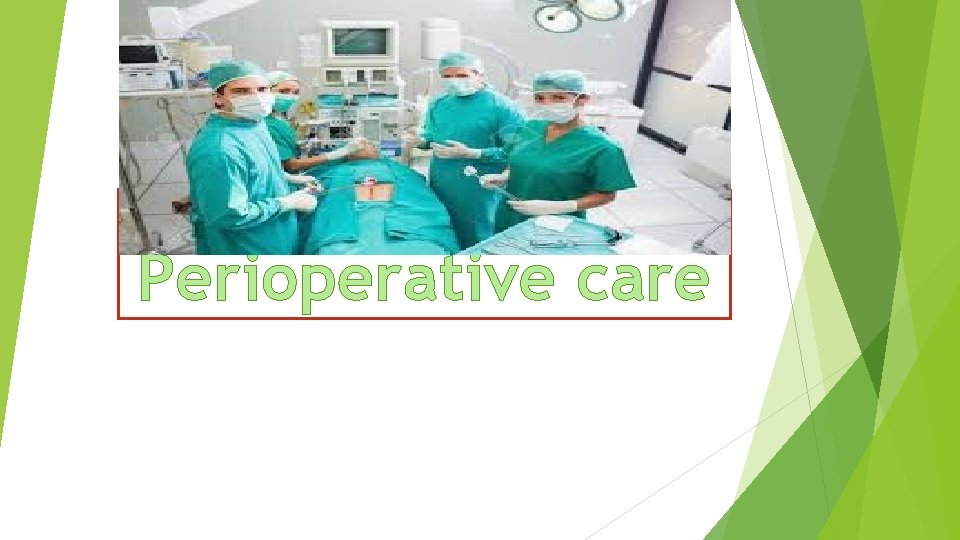 Perioperative care